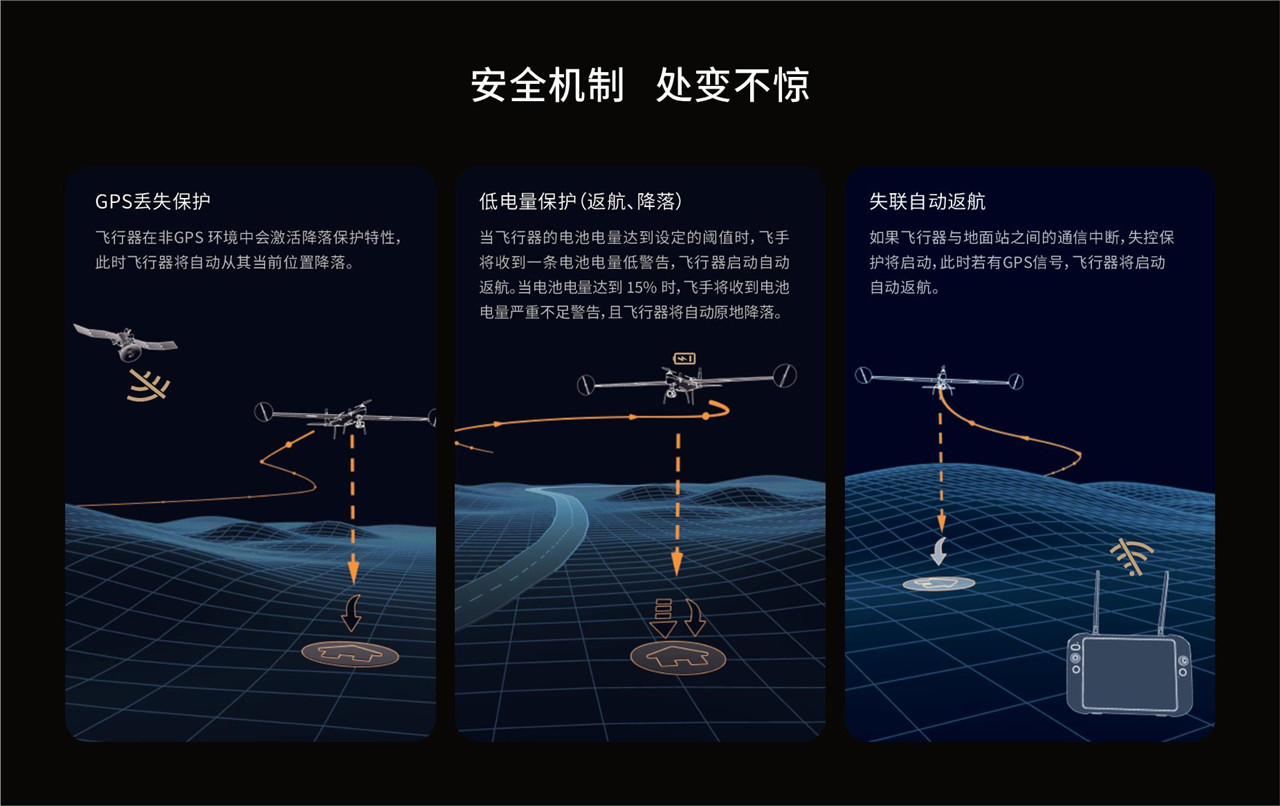 安全机制　处变不惊

GPS丢失保护

飞行器在非GPS 环境中会激活降落保护特性，此时飞行器将自动从其当前位置降落。

低电量保护（返航、降落）

当飞行器的电池电量达到设定的阈值时，飞手将收到一条电池电量低警告，飞行器启动自动返航。当电池电量达到 15% 时，飞手将收到电池电量严重不足警告，且飞行器将自动原地降落。

失联自动返航

如果飞行器与地面站之间的通信中断，失控保护将启动，此时若有GPS信号，飞行器将启动自动返航。